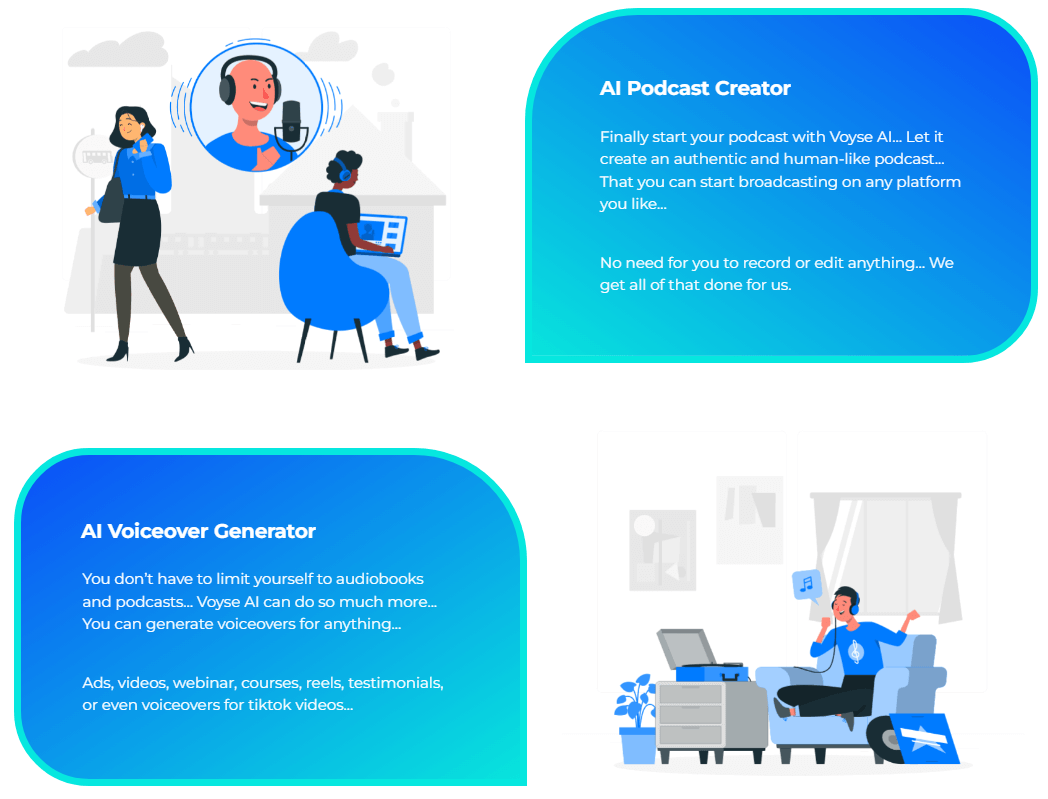 AI Podcast Creator

Finally start your podcast with Voyse AI… Let it create an authentic and human-like podcast… That you can start broadcasting on any platform you like…

No need for you to record or edit anything… We get all of that done for us.

AI Voiceover Generator

You don't have to limit yourself to audiobooks and podcasts… Voyse AI can do so much more… You can generate voiceovers for anything…

Ads, videos, webinar, courses, reels, testimonials, or even voiceovers for tiktok videos…